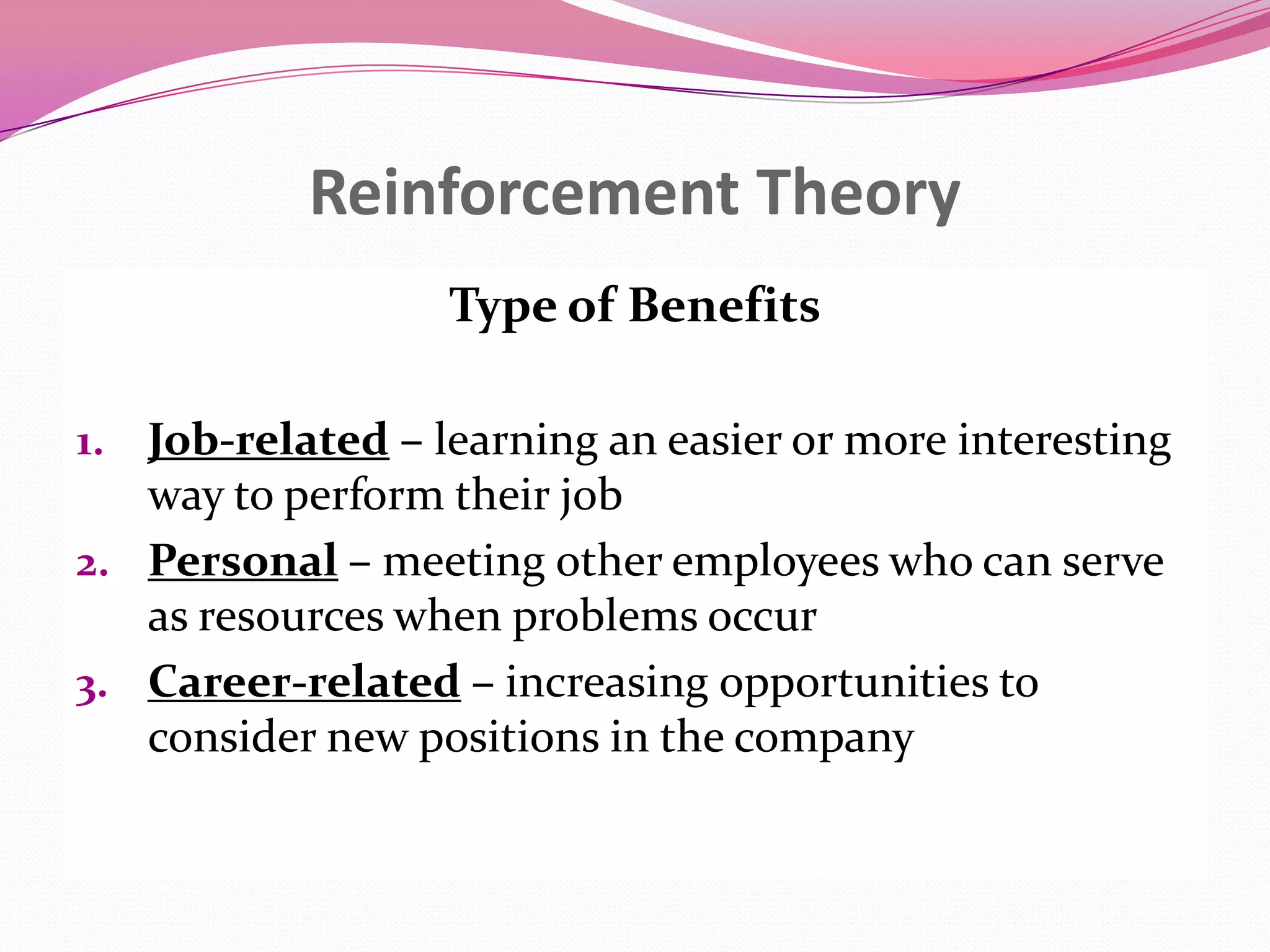 Reinforcement Theory

Type of Benefits

1. Job-related – learning an easier or more interesting way to perform their job
2. Personal – meeting other employees who can serve as resources when problems occur
3. Career-related – increasing opportunities to consider new positions in the company